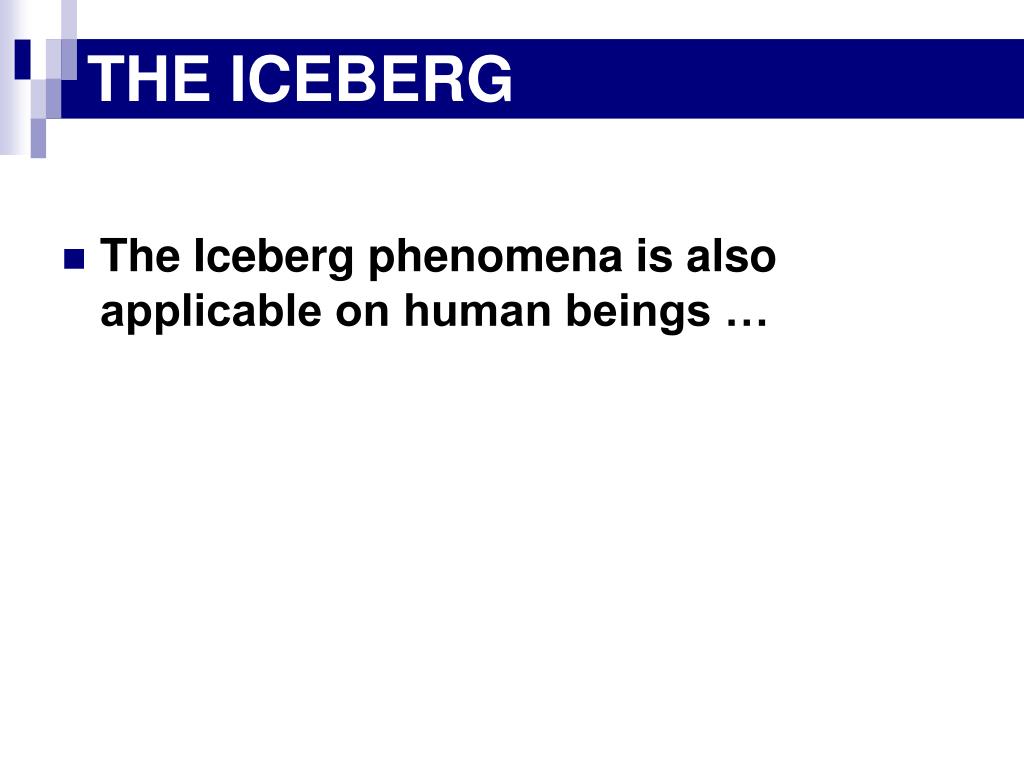 THE ICEBERG

The Iceberg phenomena is also applicable on human beings …